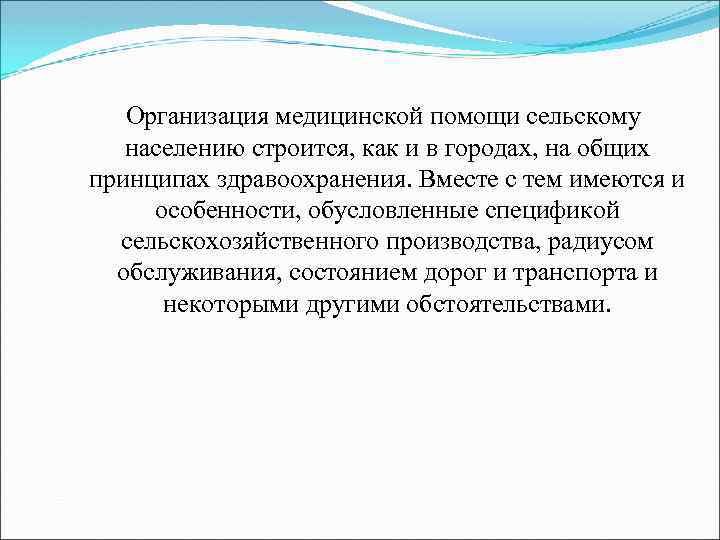 Организация медицинской помощи сельскому населению строится, как и в городах, на общих принципах здравоохранения. Вместе с тем имеются и особенности, обусловленные спецификой сельскохозяйственного производства, радиусом обслуживания, состоянием дорог и транспорта и некоторыми другими обстоятельствами.